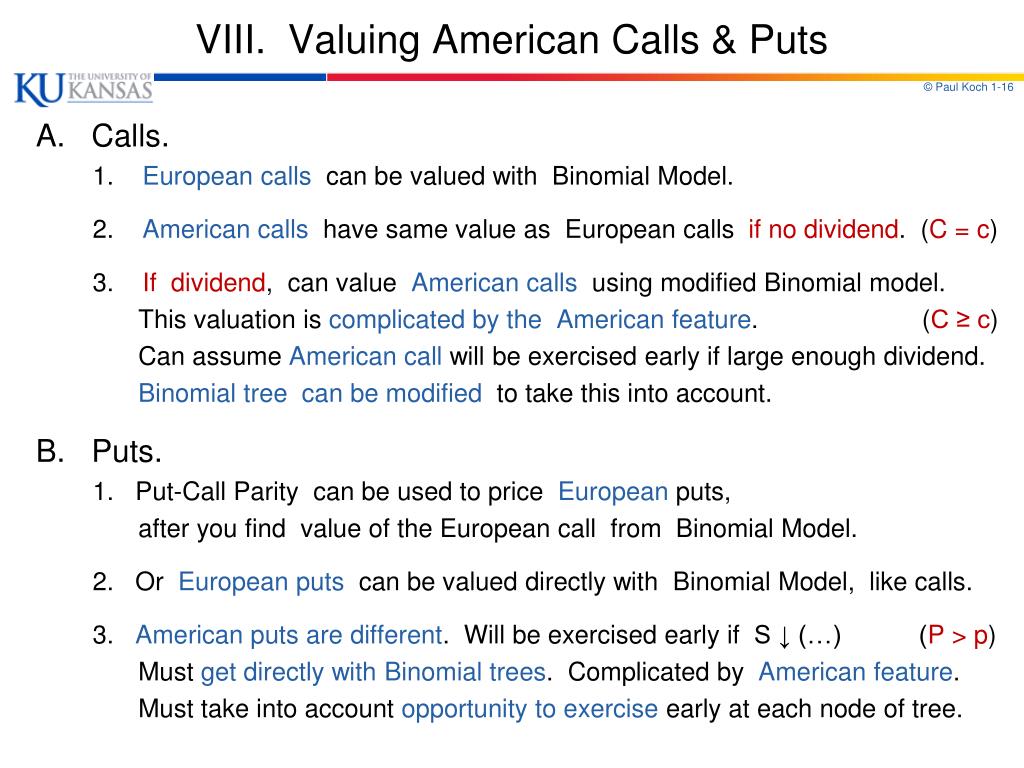 VIII. Valuing American Calls & Puts

KU THE UNIVERSITY OF KANSAS

© Paul Koch 1-16

A. Calls.

1. European calls can be valued with Binomial Model.

2. American calls have same value as European calls if no dividend. (C = c)

3. If dividend, can value American calls using modified Binomial model. This valuation is complicated by the American feature. (C ≥ c) Can assume American call will be exercised early if large enough dividend. Binomial tree can be modified to take this into account.

B. Puts.

1. Put-Call Parity can be used to price European puts, after you find value of the European call from Binomial Model.

2. Or European puts can be valued directly with Binomial Model, like calls.

3. American puts are different. Will be exercised early if S ↓ (…) (P > p) Must get directly with Binomial trees. Complicated by American feature. Must take into account opportunity to exercise early at each node of tree.